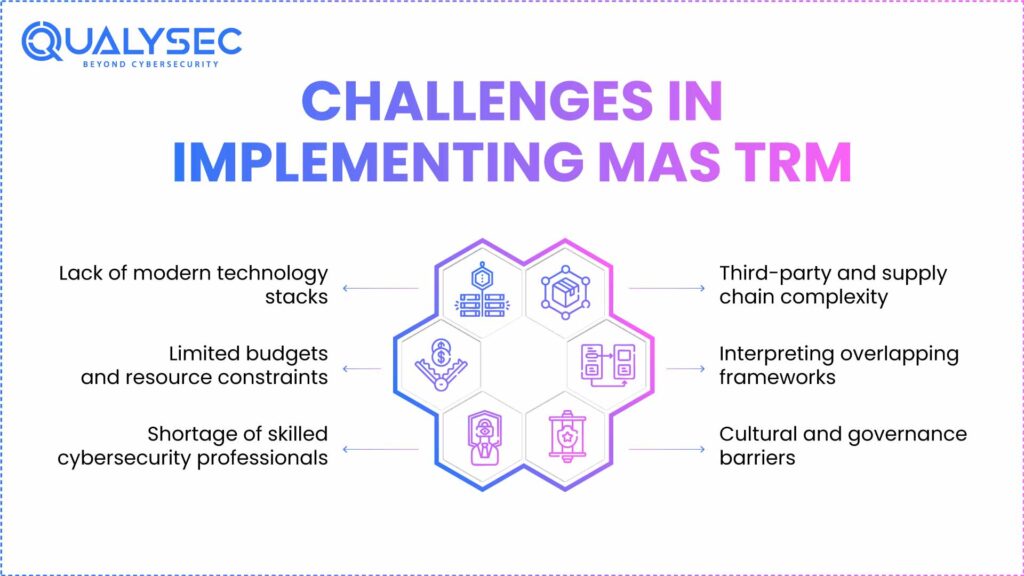 QUALYSEC
BEYOND CYBERSECURITY

CHALLENGES IN IMPLEMENTING MAS TRM

Lack of modern technology stacks

Limited budgets and resource constraints

Shortage of skilled cybersecurity professionals

Third-party and supply chain complexity

Interpreting overlapping frameworks

Cultural and governance barriers